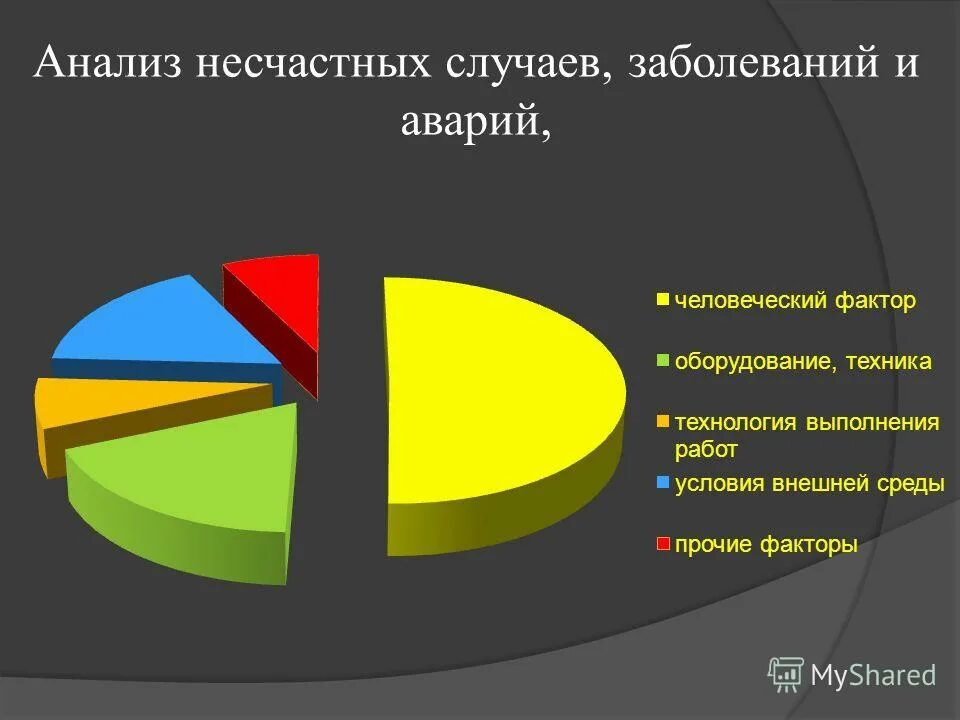 Анализ несчастных случаев, заболеваний и аварий,

человеческий фактор
оборудование, техника
технология выполнения работ
условия внешней среды
прочие факторы

MyShared